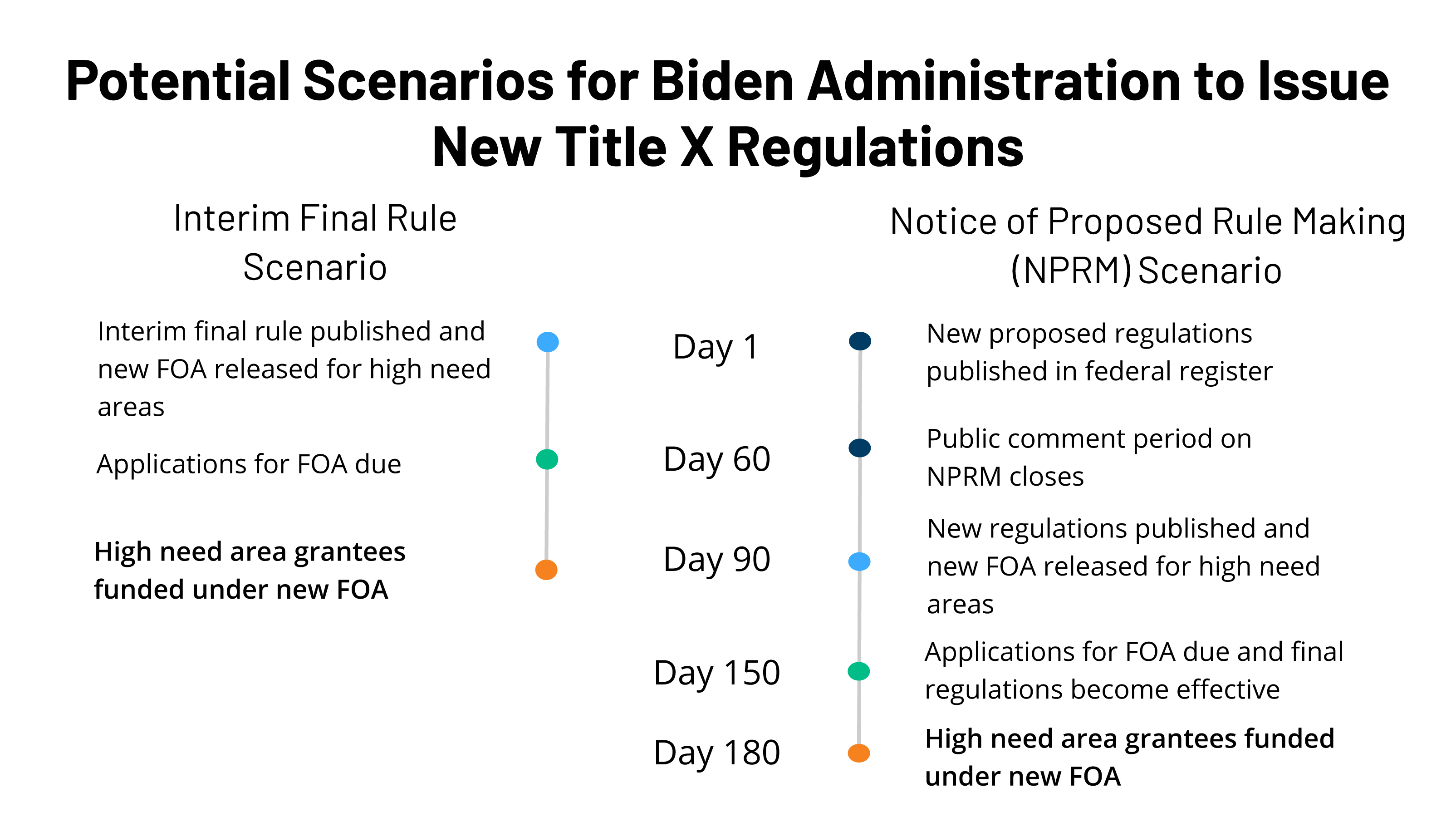 Potential Scenarios for Biden Administration to Issue New Title X Regulations

Interim Final Rule Scenario

Interim final rule published and new FOA released for high need areas

Applications for FOA due

High need area grantees funded under new FOA

Day 1

Day 60

Day 90

Day 150

Day 180

Notice of Proposed Rule Making (NPRM) Scenario

New proposed regulations published in federal register

Public comment period on NPRM closes

New regulations published and new FOA released for high need areas

Applications for FOA due and final regulations become effective

High need area grantees funded under new FOA